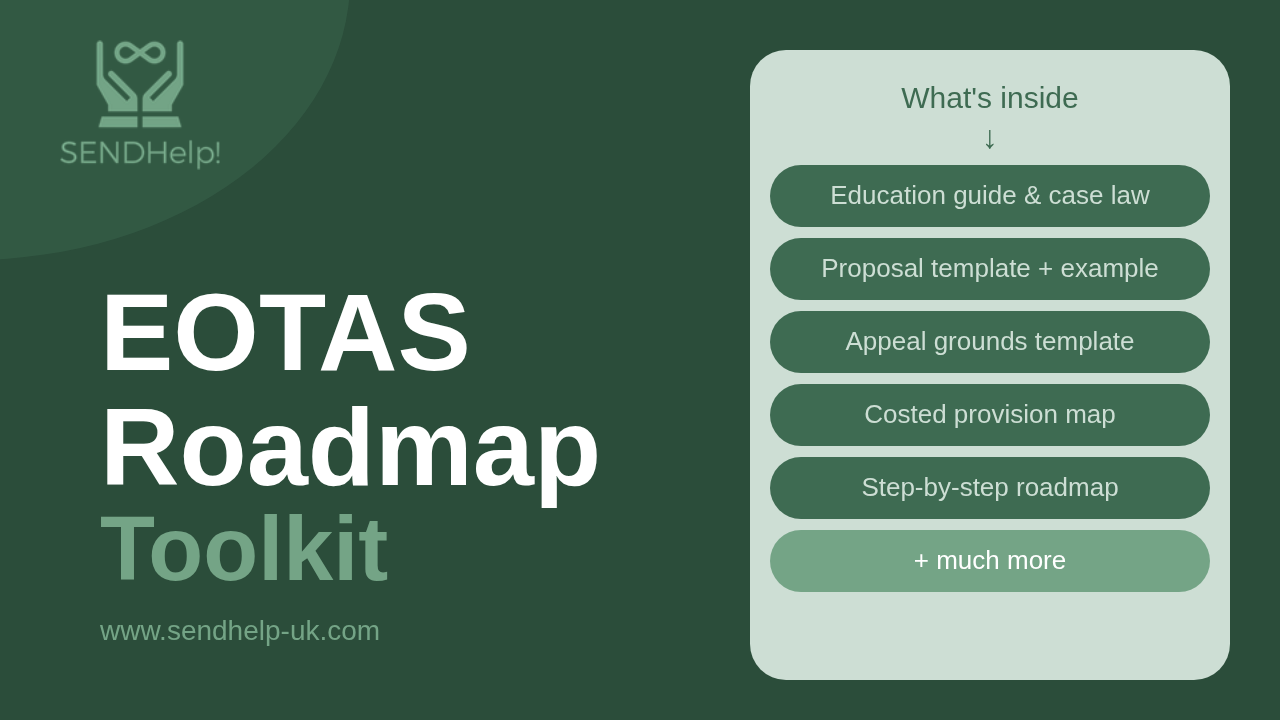 SENDHelp!

EOTAS
Roadmap
Toolkit

www.sendhelp-uk.com

What's inside
↓

Education guide & case law

Proposal template + example

Appeal grounds template

Costed provision map

Step-by-step roadmap

+ much more